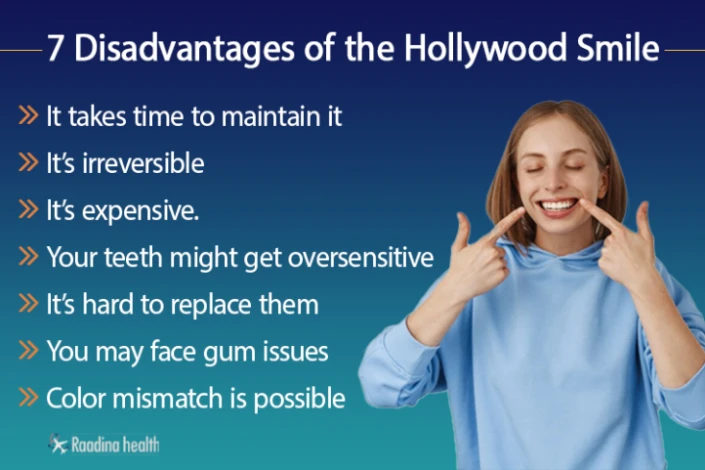 7 Disadvantages of the Hollywood Smile

» It takes time to maintain it

» It's irreversible

» It's expensive.

» Your teeth might get oversensitive

» It's hard to replace them

» You may face gum issues

» Color mismatch is possible

Raadina health